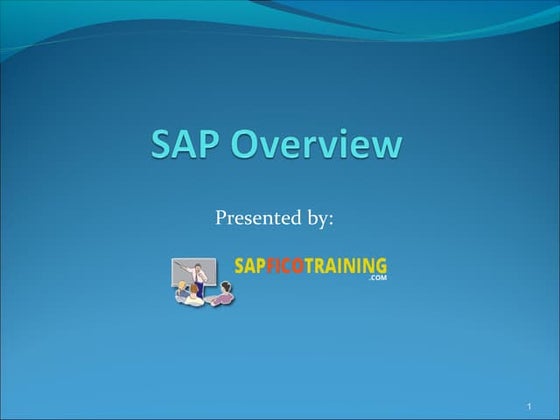 SAP Overview

Presented by:

SAPFICOTRAINING
.COM

1